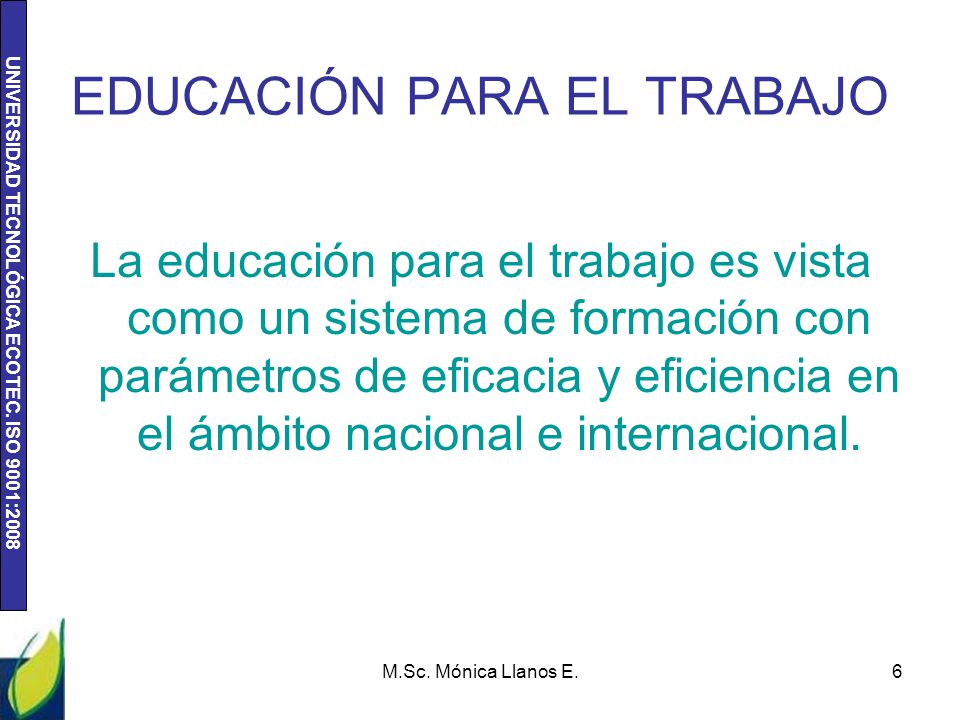 UNIVERSIDAD TECNOLÓGICA ECOTEC. ISO 9001:2008

EDUCACIÓN PARA EL TRABAJO

La educación para el trabajo es vista como un sistema de formación con parámetros de eficacia y eficiencia en el ámbito nacional e internacional.

M.Sc. Mónica Llanos E.

6